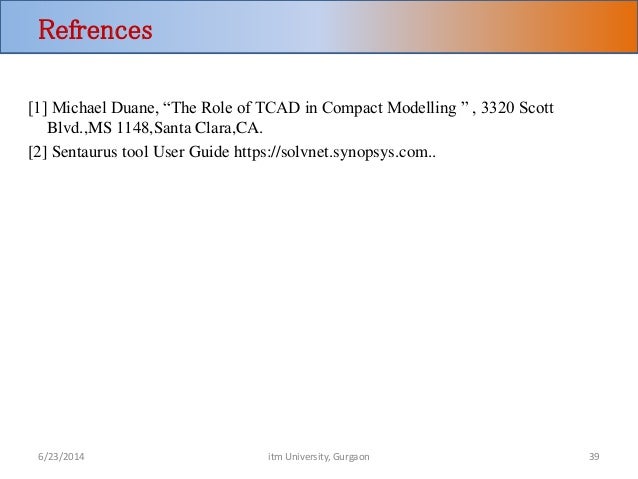 Refrences

[1] Michael Duane, “The Role of TCAD in Compact Modelling ” , 3320 Scott Blvd.,MS 1148,Santa Clara,CA.

[2] Sentaurus tool User Guide https://solvnet.synopsys.com..

6/23/2014

itm University, Gurgaon

39